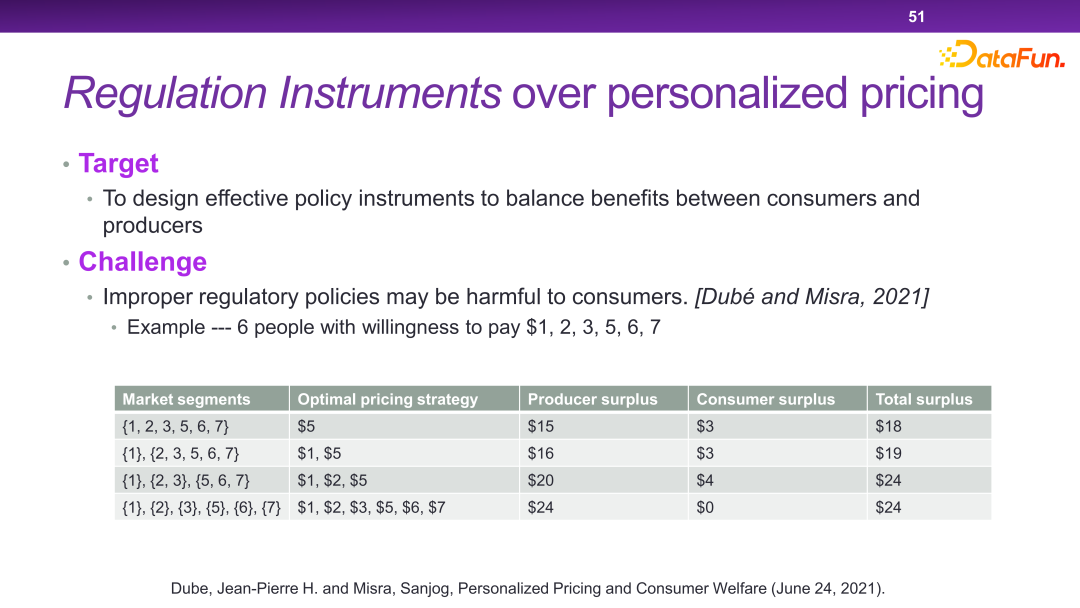 51

DataFun.

Regulation Instruments over personalized pricing

• Target
• To design effective policy instruments to balance benefits between consumers and producers
• Challenge
• Improper regulatory policies may be harmful to consumers. [Dubé and Misra, 2021]
• Example --- 6 people with willingness to pay \$1, 2, 3, 5, 6, 7

| Market segments | Optimal pricing strategy | Producer surplus | Consumer surplus | Total surplus |
|---|---|---|---|---|
| {1, 2, 3, 5, 6, 7} | \$5 | \$15 | \$3 | \$18 |
| {1}, {2, 3, 5, 6, 7} | \$1, \$5 | \$16 | \$3 | \$19 |
| {1}, {2, 3}, {5, 6, 7} | \$1, \$2, \$5 | \$20 | \$4 | \$24 |
| {1}, {2}, {3}, {5}, {6}, {7} | \$1, \$2, \$3, \$5, \$6, \$7 | \$24 | \$0 | \$24 |

Dube, Jean-Pierre H. and Misra, Sanjog, Personalized Pricing and Consumer Welfare (June 24, 2021).